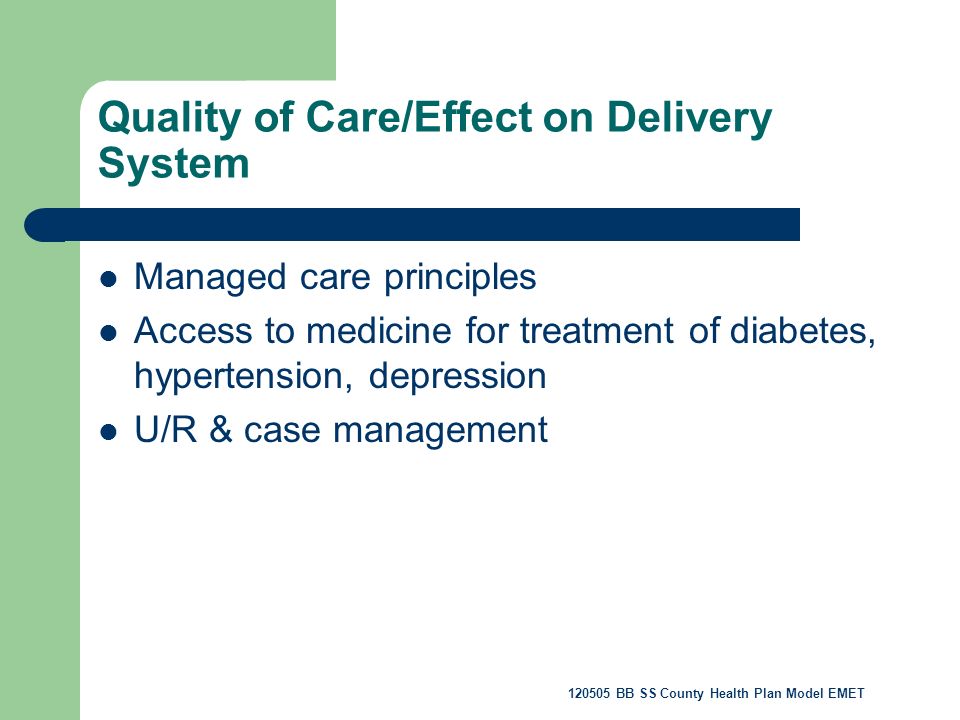 Quality of Care/Effect on Delivery System

- Managed care principles
- Access to medicine for treatment of diabetes, hypertension, depression
- U/R & case management

120505 BB SS County Health Plan Model EMET